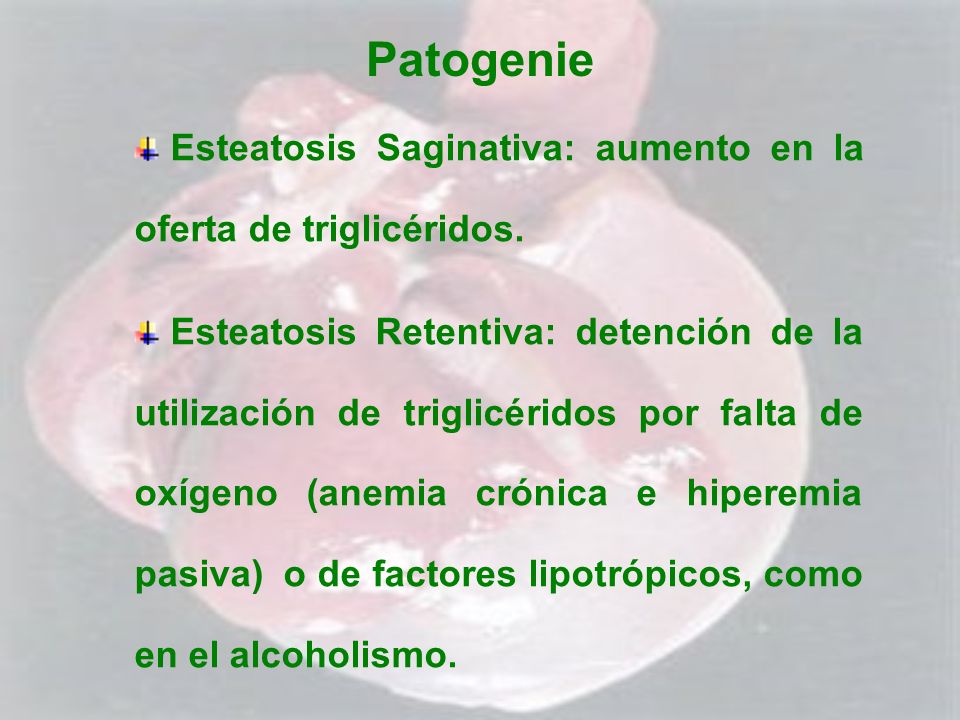 Patogenie

Esteatosis Saginativa: aumento en la oferta de triglicéridos.

Esteatosis Retentiva: detención de la utilización de triglicéridos por falta de oxígeno (anemia crónica e hiperemia pasiva) o de factores lipotrópicos, como en el alcoholismo.